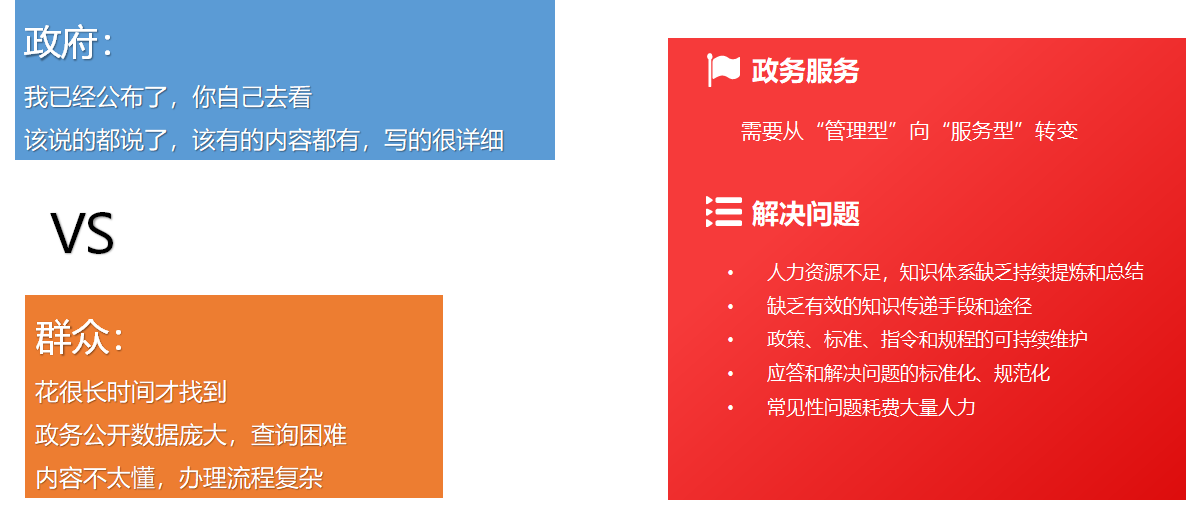 政府：

我已经公布了，你自己去看

该说的都说了，该有的内容都有，写的很详细

VS

群众：

花很长时间才找到

政务公开数据庞大，查询困难

内容不太懂，办理流程复杂

政务服务

需要从“管理型”向“服务型”转变

解决问题

• 人力资源不足，知识体系缺乏持续提炼和总结
• 缺乏有效的知识传递手段和途径
• 政策、标准、指令和规程的可持续维护
• 应答和解决问题的标准化、规范化
• 常见性问题耗费大量人力